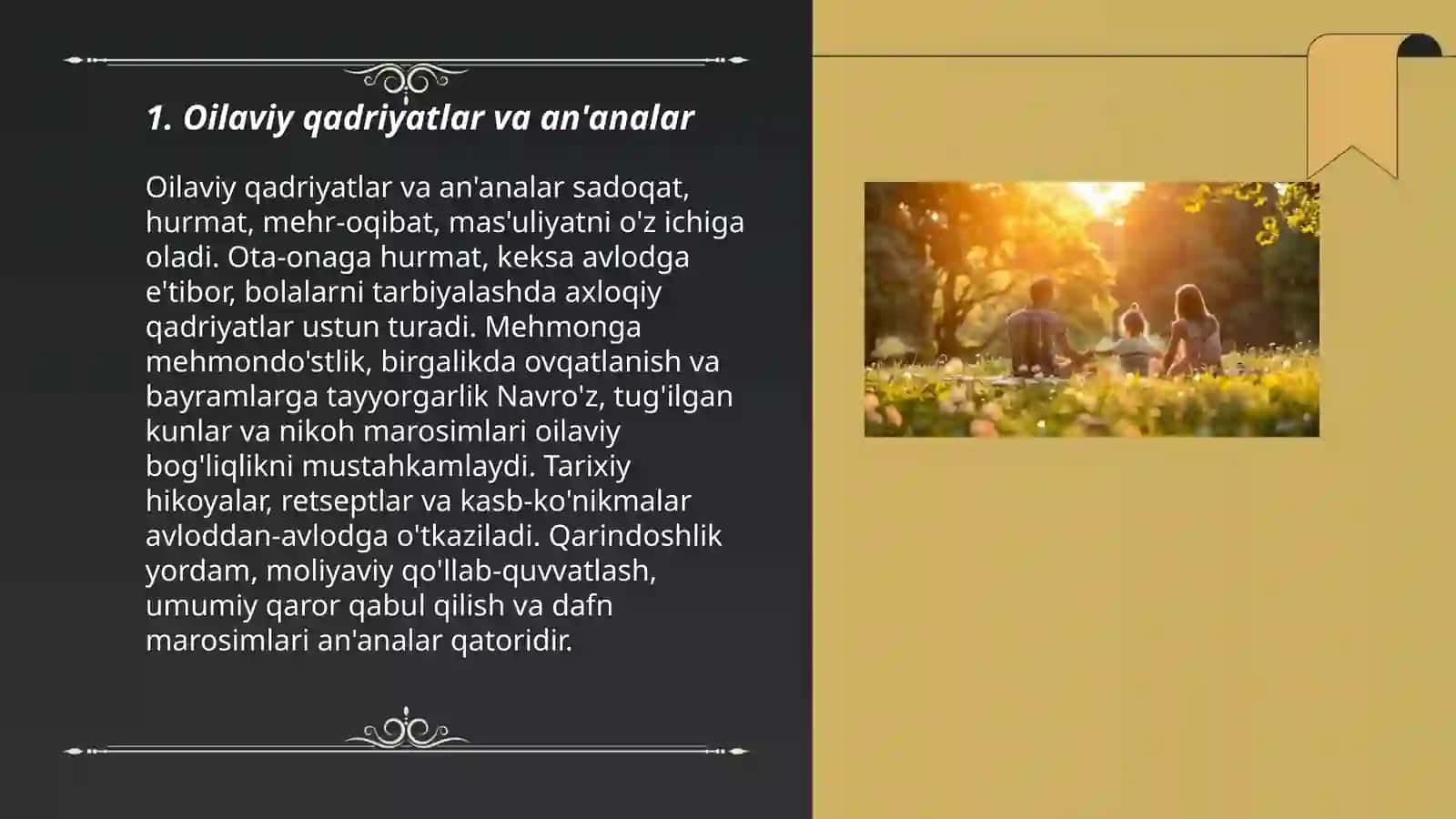 1. Oilaviy qadriyatlar va an'analar

Oilaviy qadriyatlar va an'analar sadoqat, hurmat, mehr-oqibat, mas'uliyatni o'z ichiga oladi. Ota-onaga hurmat, keksa avlodga e'tibor, bolalarni tarbiyalashda axloqiy qadriyatlar ustun turadi. Mehmonga mehmondo'stlik, birgalikda ovqatlanish va bayramlarga tayyorgarlik Navro'z, tug'ilgan kunlar va nikoh marosimlari oilaviy bog'liqlikni mustahkamlaydi. Tarixiy hikoyalar, retseptlar va kasb-ko'nikmalar avloddan-avlodga o'tkaziladi. Qarindoshlik yordam, moliyaviy qo'llab-quvvatlash, umumiy qaror qabul qilish va dafn marosimlari an'analar qatoridir.